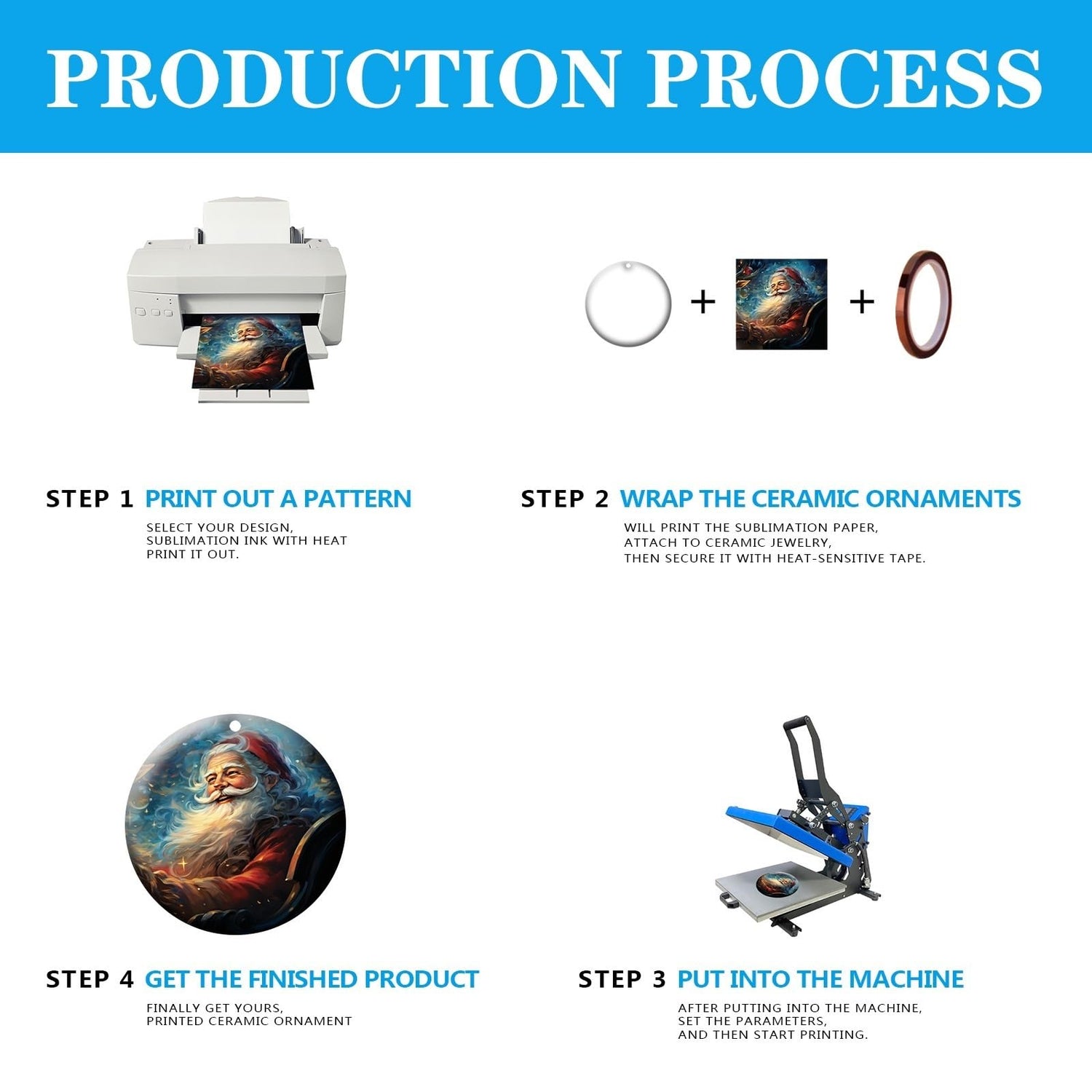 PRODUCTION PROCESS

+ +

STEP 1 PRINT OUT A PATTERN

SELECT YOUR DESIGN, SUBLIMATION INK WITH HEAT PRINT IT OUT.

STEP 2 WRAP THE CERAMIC ORNAMENTS

WILL PRINT THE SUBLIMATION PAPER, ATTACH TO CERAMIC JEWELRY, THEN SECURE IT WITH HEAT-SENSITIVE TAPE.

STEP 4 GET THE FINISHED PRODUCT

FINALLY GET YOURS, PRINTED CERAMIC ORNAMENT

STEP 3 PUT INTO THE MACHINE

AFTER PUTTING INTO THE MACHINE, SET THE PARAMETERS, AND THEN START PRINTING.